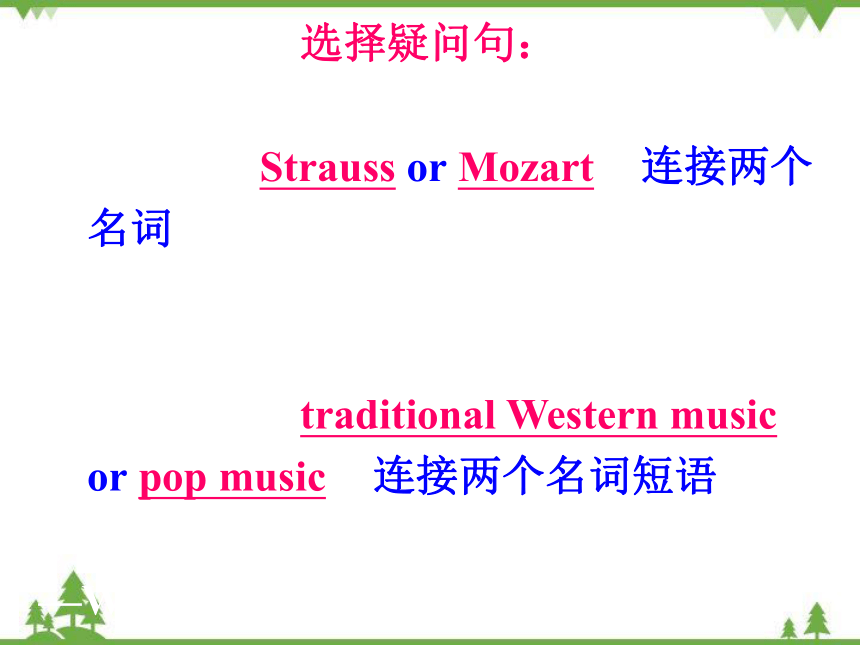 选择疑问句：

Strauss or Mozart 连接两个名词

traditional Western music or pop music 连接两个名词短语